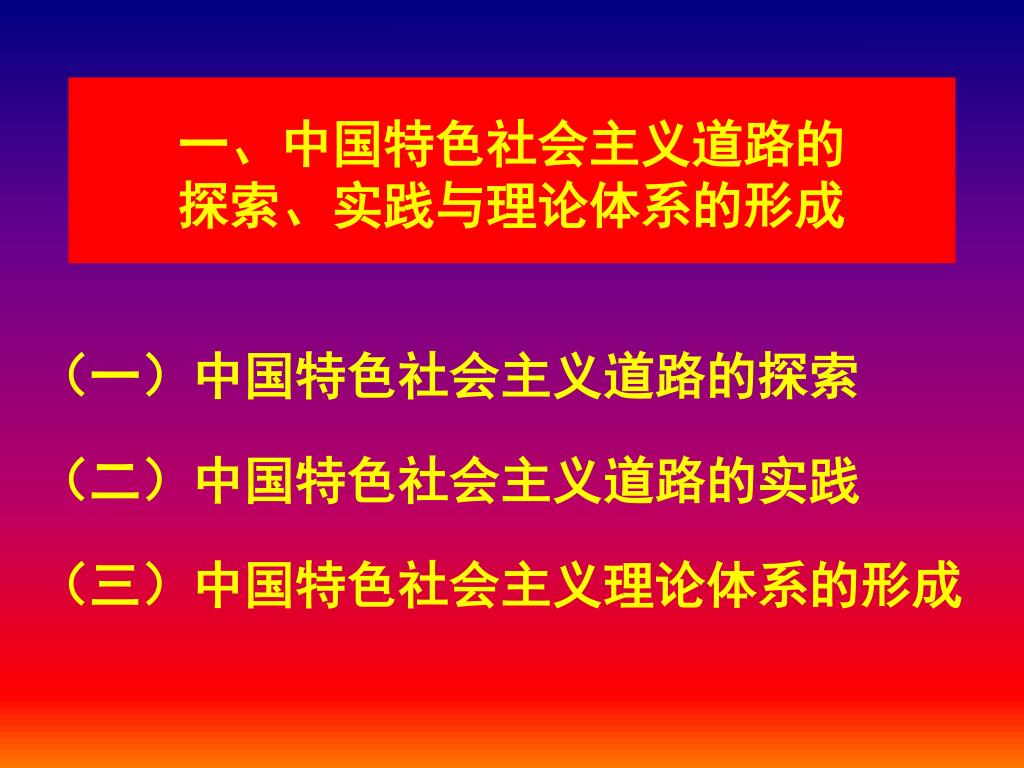 一、中国特色社会主义道路的探索、实践与理论体系的形成

（一）中国特色社会主义道路的探索

（二）中国特色社会主义道路的实践

（三）中国特色社会主义理论体系的形成